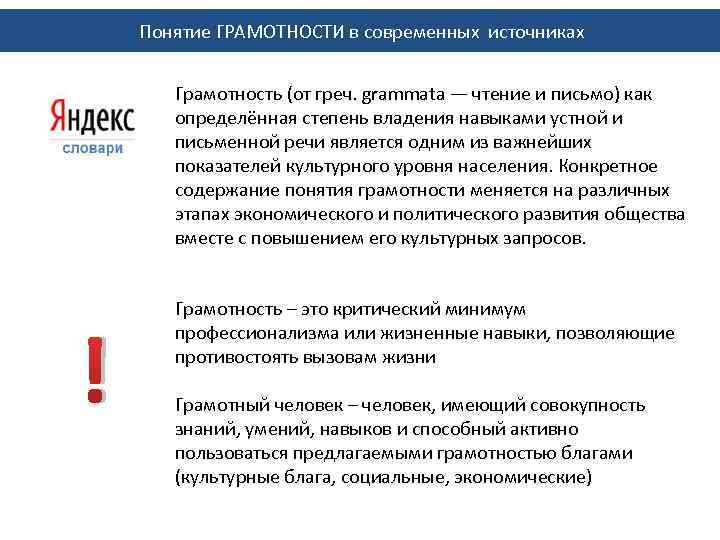 Понятие ГРАМОТНОСТИ в современных источниках

Яндекс
словари

Грамотность (от греч. grammata — чтение и письмо) как определённая степень владения навыками устной и письменной речи является одним из важнейших показателей культурного уровня населения. Конкретное содержание понятия грамотности меняется на различных этапах экономического и политического развития общества вместе с повышением его культурных запросов.

!

Грамотность – это критический минимум профессионализма или жизненные навыки, позволяющие противостоять вызовам жизни

Грамотный человек – человек, имеющий совокупность знаний, умений, навыков и способный активно пользоваться предлагаемыми грамотностью благами (культурные блага, социальные, экономические)